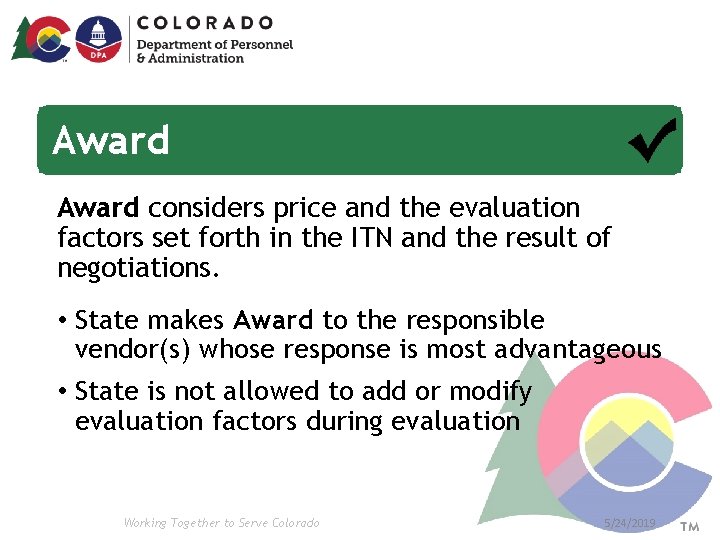 DPA

COLORADO
Department of Personnel & Administration

Award

Award considers price and the evaluation factors set forth in the ITN and the result of negotiations.

• State makes Award to the responsible vendor(s) whose response is most advantageous
• State is not allowed to add or modify evaluation factors during evaluation

Working Together to Serve Colorado

5/24/2019

TM